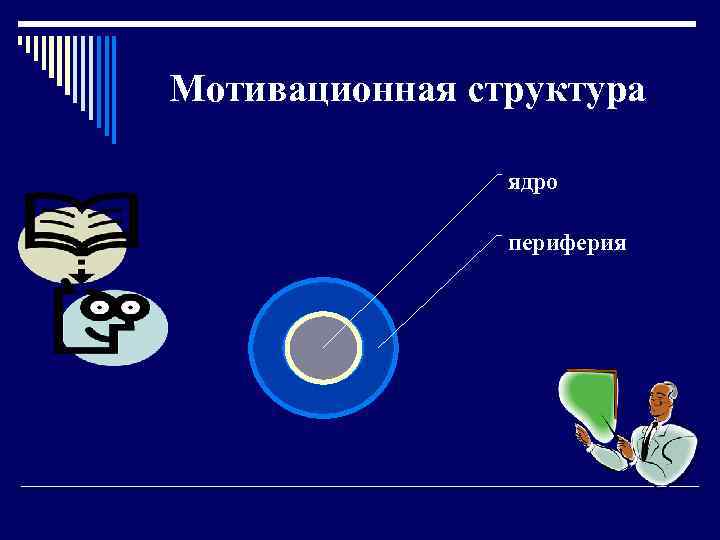 Мотивационная структура

ядро

периферия